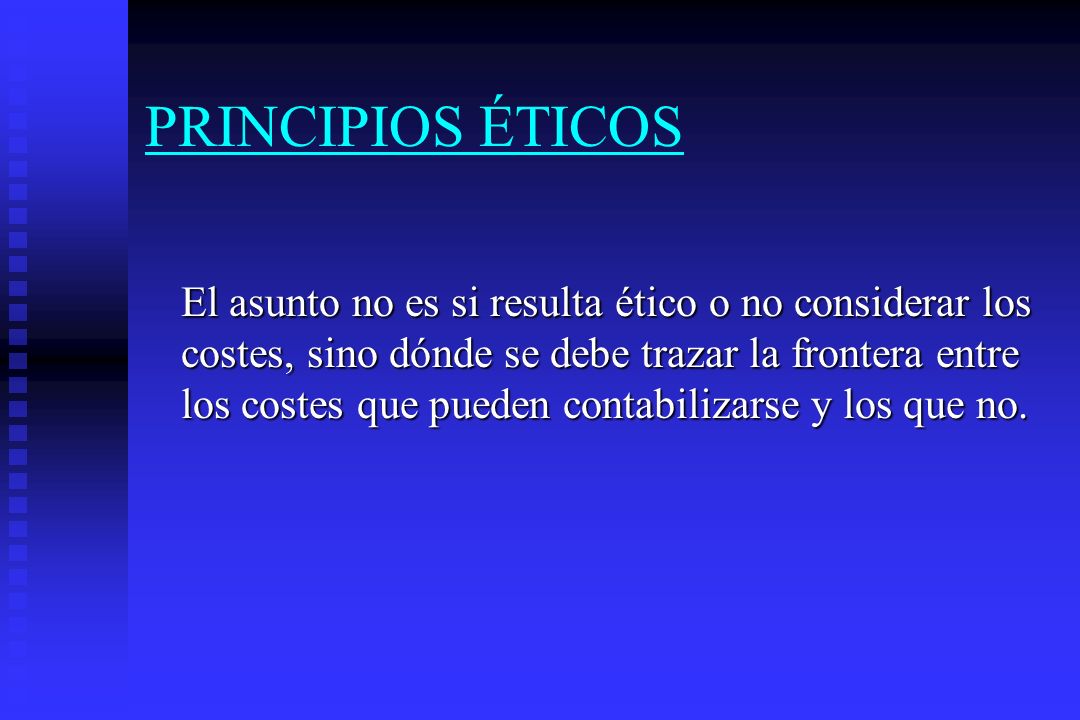 PRINCIPIOS ÉTICOS

El asunto no es si resulta ético o no considerar los costes, sino dónde se debe trazar la frontera entre los costes que pueden contabilizarse y los que no.